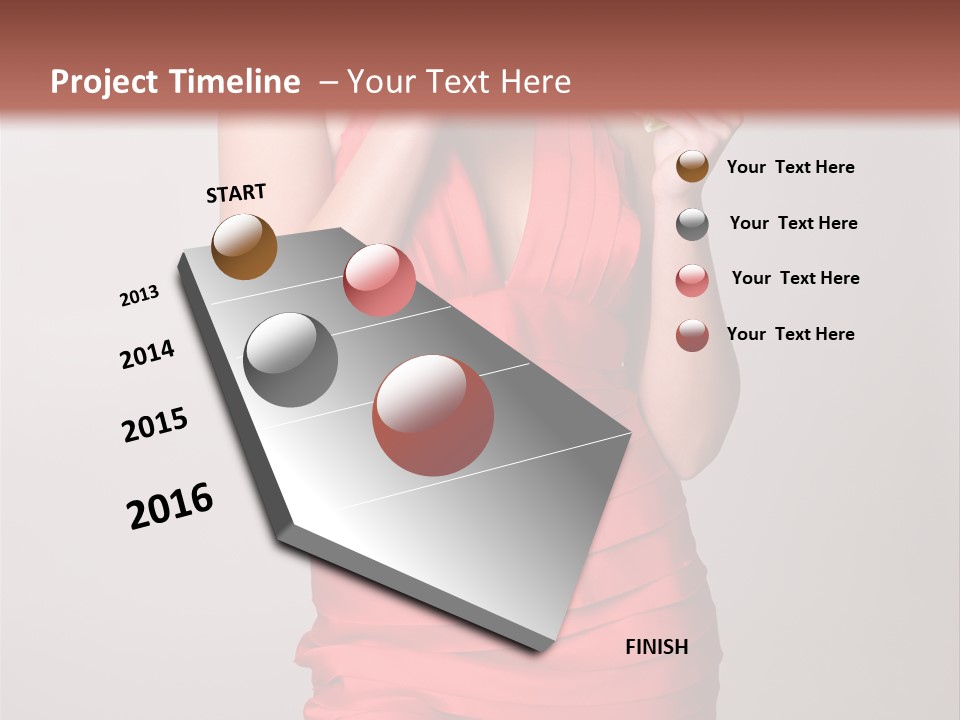 Project Timeline – Your Text Here

START

2013

2014

2015

2016

FINISH

Your Text Here

Your Text Here

Your Text Here

Your Text Here